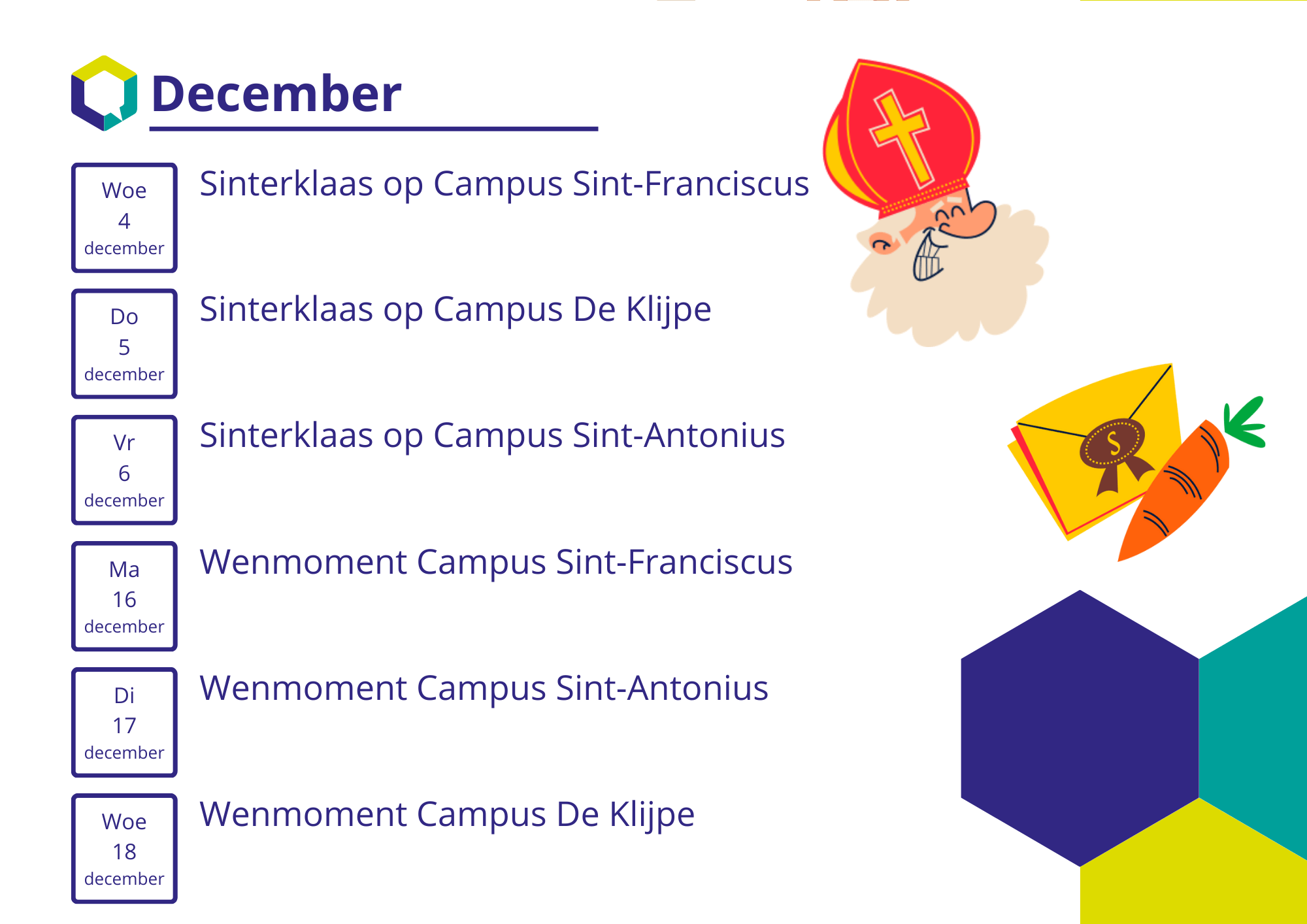 December

Woe
4
december

Sinterklaas op Campus Sint-Franciscus

Do
5
december

Sinterklaas op Campus De Klijpe

Vr
6
december

Sinterklaas op Campus Sint-Antonius

Ma
16
december

Wenmoment Campus Sint-Franciscus

Di
17
december

Wenmoment Campus Sint-Antonius

Woe
18
december

Wenmoment Campus De Klijpe

S